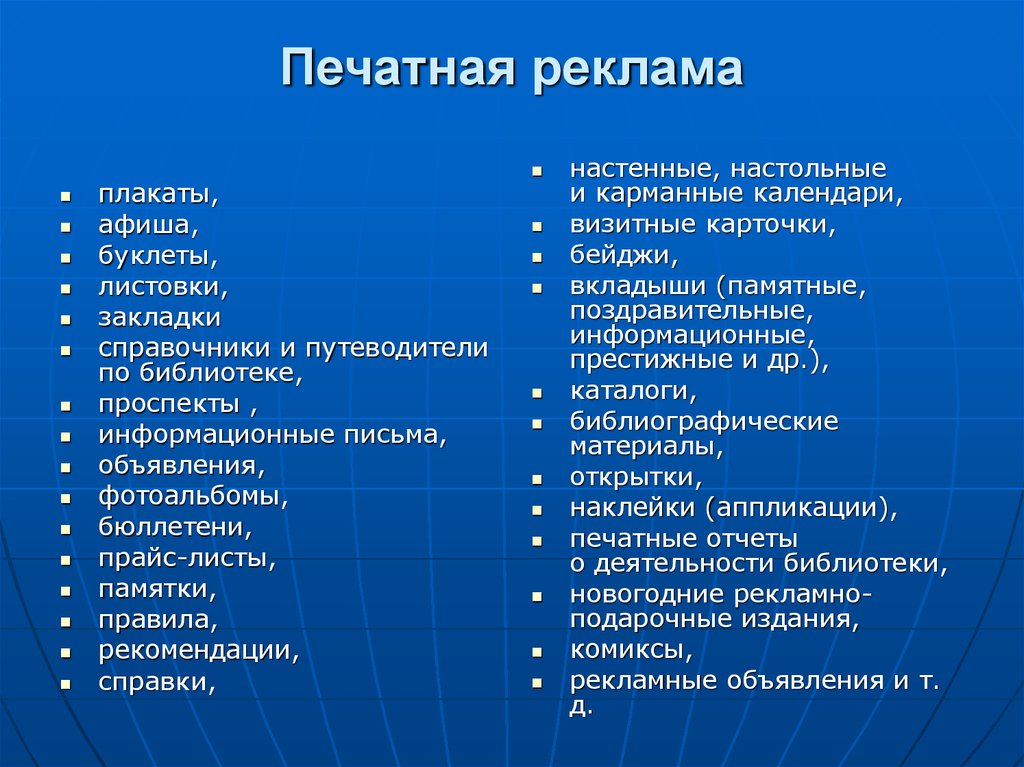 Печатная реклама

- плакаты,
- афиша,
- буклеты,
- листовки,
- закладки
- справочники и путеводители по библиотеке,
- проспекты ,
- информационные письма,
- объявления,
- фотоальбомы,
- бюллетени,
- прайс-листы,
- памятки,
- правила,
- рекомендации,
- справки,

- настенные, настольные и карманные календари,
- визитные карточки,
- бейджи,
- вкладыши (памятные, поздравительные, информационные, престижные и др.),
- каталоги,
- библиографические материалы,
- открытки,
- наклейки (аппликации),
- печатные отчеты о деятельности библиотеки,
- новогодние рекламно-подарочные издания,
- комиксы,
- рекламные объявления и т. д.